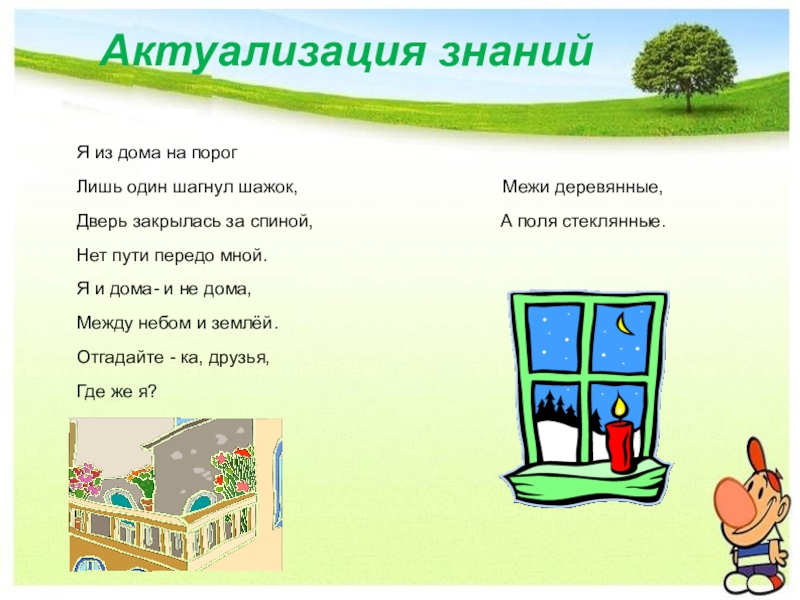 Актуализация знаний

Я из дома на порог
Лишь один шагнул шажок,
Дверь закрылась за спиной,
Нет пути передо мной.
Я и дома- и не дома,
Между небом и землёй.
Отгадайте - ка, друзья,
Где же я?

Межи деревянные,
А поля стеклянные.